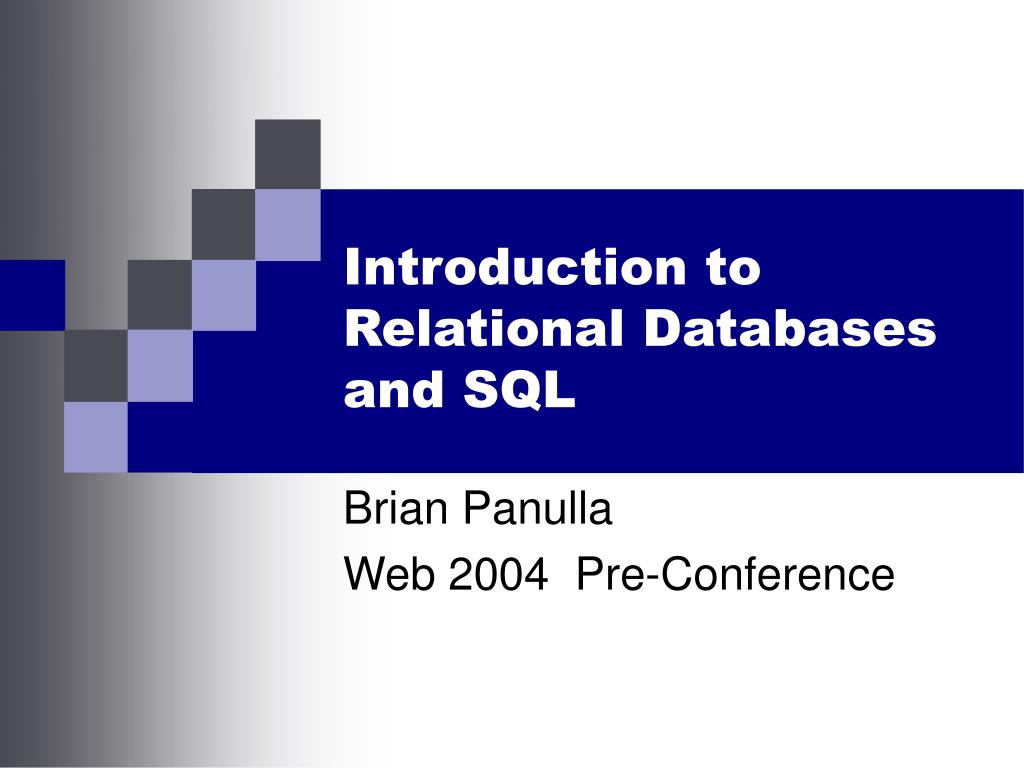 Introduction to Relational Databases and SQL

Brian Panulla

Web 2004  Pre-Conference